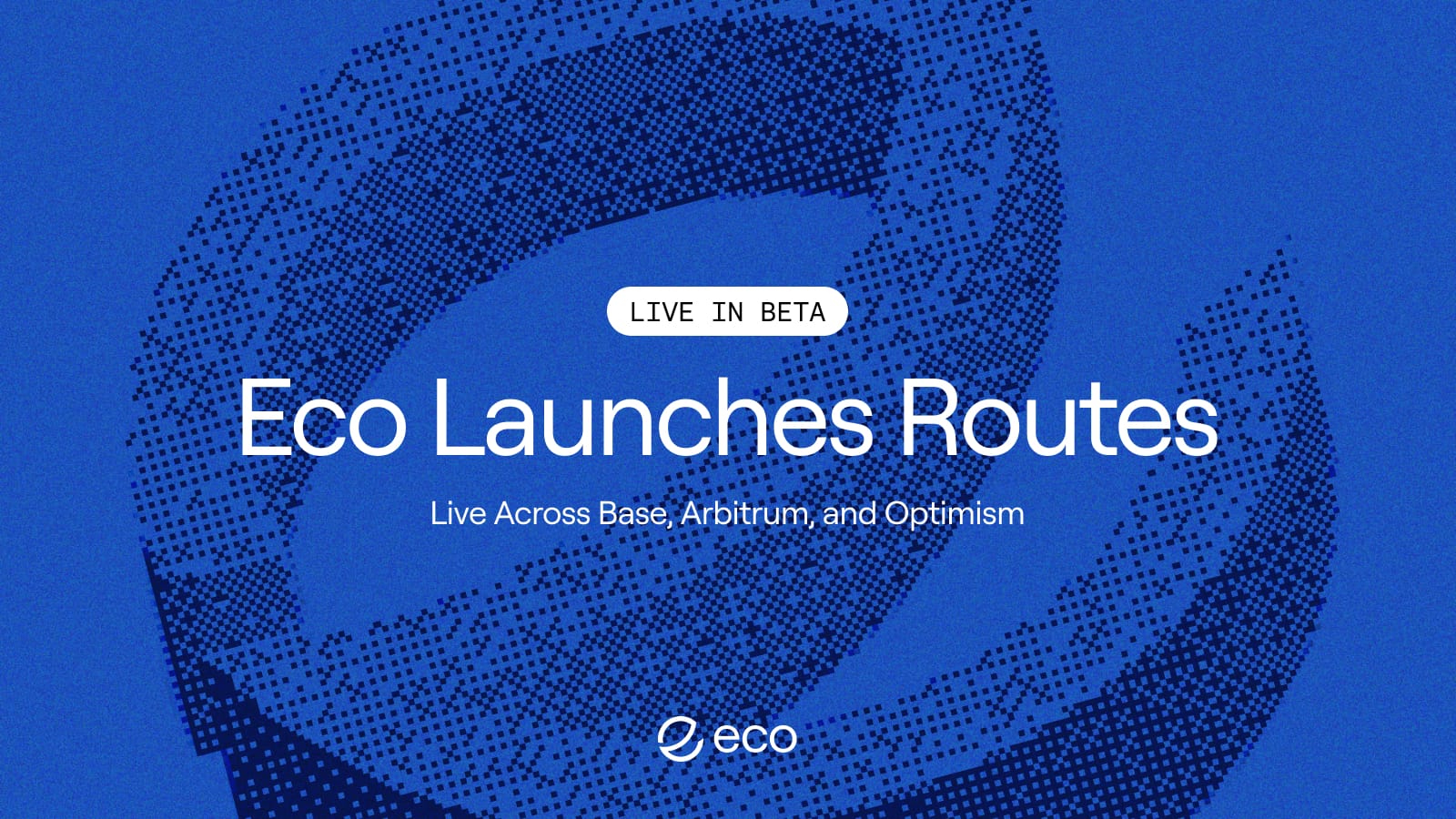 LIVE IN BETA

Eco Launches Routes

Live Across Base, Arbitrum, and Optimism

eco